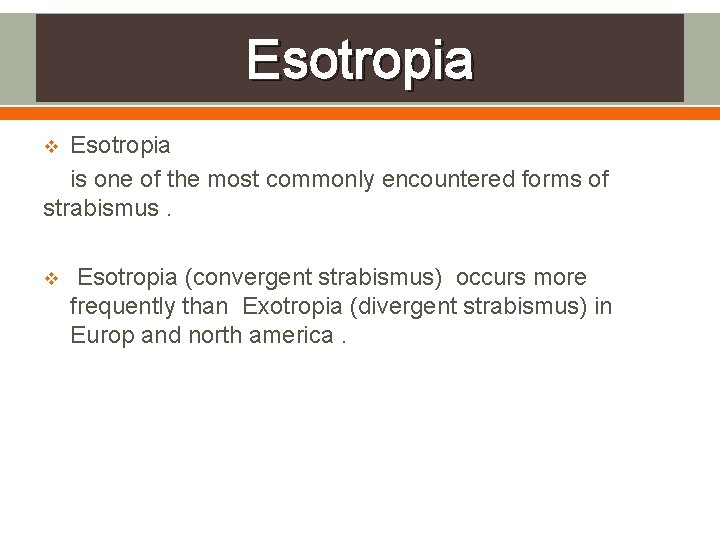 Esotropia

❖ Esotropia
is one of the most commonly encountered forms of strabismus .

❖ Esotropia (convergent strabismus) occurs more frequently than Exotropia (divergent strabismus) in Europ and north america .